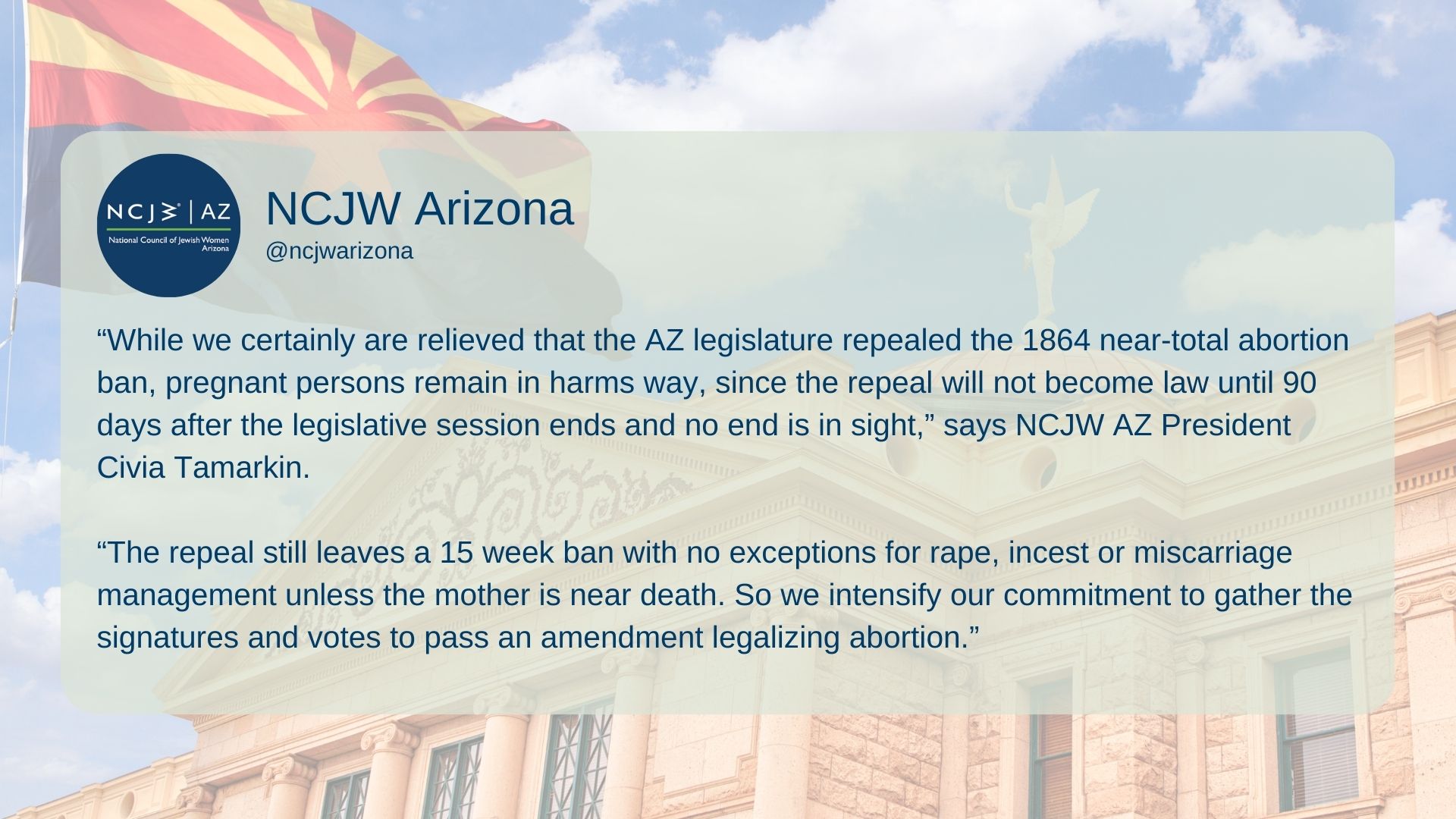 NCJW | AZ
National Council of Jewish Women Arizona

NCJW Arizona
@ncjwarizona

“While we certainly are relieved that the AZ legislature repealed the 1864 near-total abortion ban, pregnant persons remain in harms way, since the repeal will not become law until 90 days after the legislative session ends and no end is in sight,” says NCJW AZ President Civia Tamarkin.

“The repeal still leaves a 15 week ban with no exceptions for rape, incest or miscarriage management unless the mother is near death. So we intensify our commitment to gather the signatures and votes to pass an amendment legalizing abortion.”